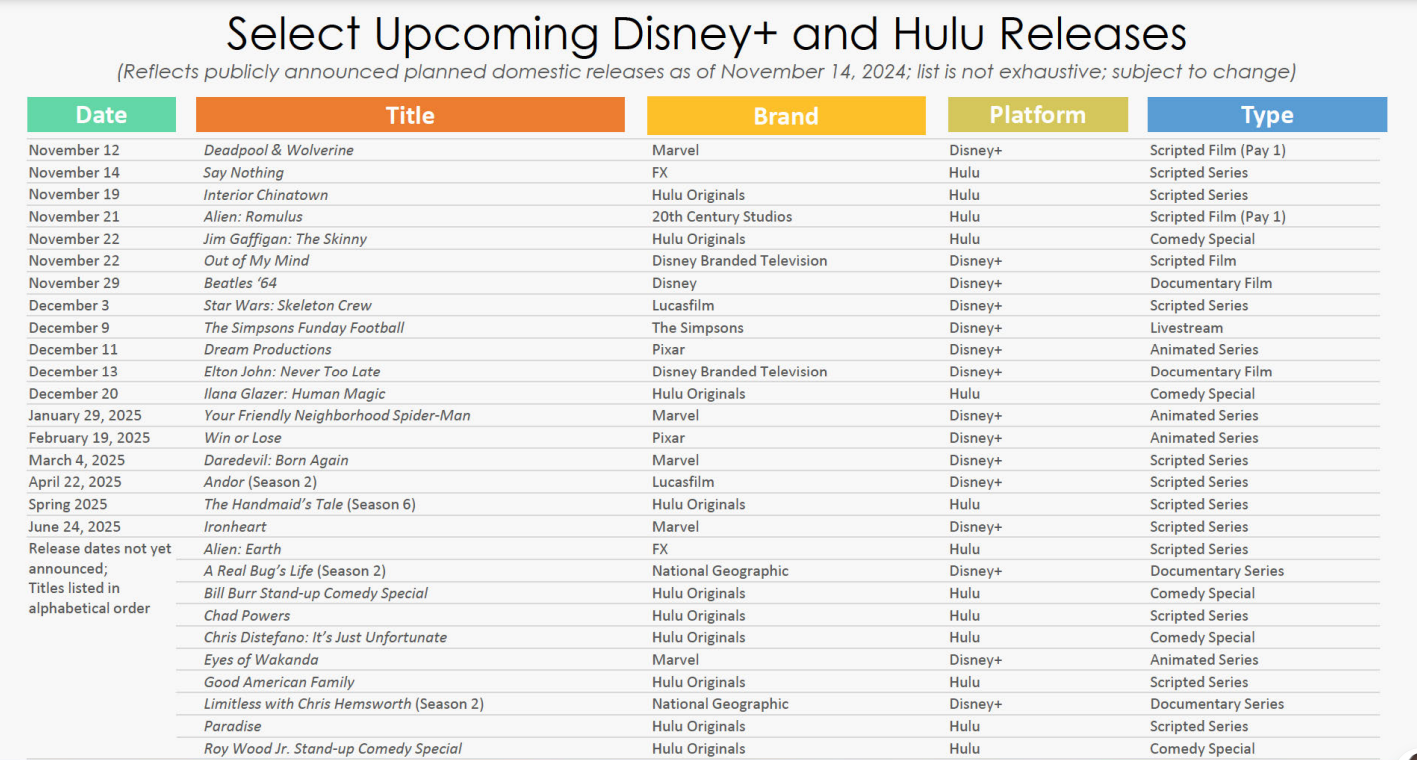 Select Upcoming Disney+ and Hulu Releases

(Reflects publicly announced planned domestic releases as of November 14, 2024; list is not exhaustive; subject to change)

| Date | Title | Brand | Platform | Type |
|---|---|---|---|---|
| November 12 | Deadpool & Wolverine | Marvel | Disney+ | Scripted Film (Pay 1) |
| November 14 | Say Nothing | FX | Hulu | Scripted Series |
| November 19 | Interior Chinatown | Hulu Originals | Hulu | Scripted Series |
| November 21 | Alien: Romulus | 20th Century Studios | Hulu | Scripted Film (Pay 1) |
| November 22 | Jim Gaffigan: The Skinny | Hulu Originals | Hulu | Comedy Special |
| November 22 | Out of My Mind | Disney Branded Television | Disney+ | Scripted Film |
| November 29 | Beatles '64 | Disney | Disney+ | Documentary Film |
| December 3 | Star Wars: Skeleton Crew | Lucasfilm | Disney+ | Scripted Series |
| December 9 | The Simpsons Funday Football | The Simpsons | Disney+ | Livestream |
| December 11 | Dream Productions | Pixar | Disney+ | Animated Series |
| December 13 | Elton John: Never Too Late | Disney Branded Television | Disney+ | Documentary Film |
| December 20 | Ilana Glazer: Human Magic | Hulu Originals | Hulu | Comedy Special |
| January 29, 2025 | Your Friendly Neighborhood Spider-Man | Marvel | Disney+ | Animated Series |
| February 19, 2025 | Win or Lose | Pixar | Disney+ | Animated Series |
| March 4, 2025 | Daredevil: Born Again | Marvel | Disney+ | Scripted Series |
| April 22, 2025 | Andor (Season 2) | Lucasfilm | Disney+ | Scripted Series |
| Spring 2025 | The Handmaid's Tale (Season 6) | Hulu Originals | Hulu | Scripted Series |
| June 24, 2025 | Ironheart | Marvel | Disney+ | Scripted Series |
| Release dates not yet announced; Titles listed in alphabetical order | Alien: Earth | FX | Hulu | Scripted Series |
| | A Real Bug's Life (Season 2) | National Geographic | Disney+ | Documentary Series |
| | Bill Burr Stand-up Comedy Special | Hulu Originals | Hulu | Comedy Special |
| | Chad Powers | Hulu Originals | Hulu | Scripted Series |
| | Chris Distefano: It's Just Unfortunate | Hulu Originals | Hulu | Comedy Special |
| | Eyes of Wakanda | Marvel | Disney+ | Animated Series |
| | Good American Family | Hulu Originals | Hulu | Scripted Series |
| | Limitless with Chris Hemsworth (Season 2) | National Geographic | Disney+ | Documentary Series |
| | Paradise | Hulu Originals | Hulu | Scripted Series |
| | Roy Wood Jr. Stand-up Comedy Special | Hulu Originals | Hulu | Comedy Special |